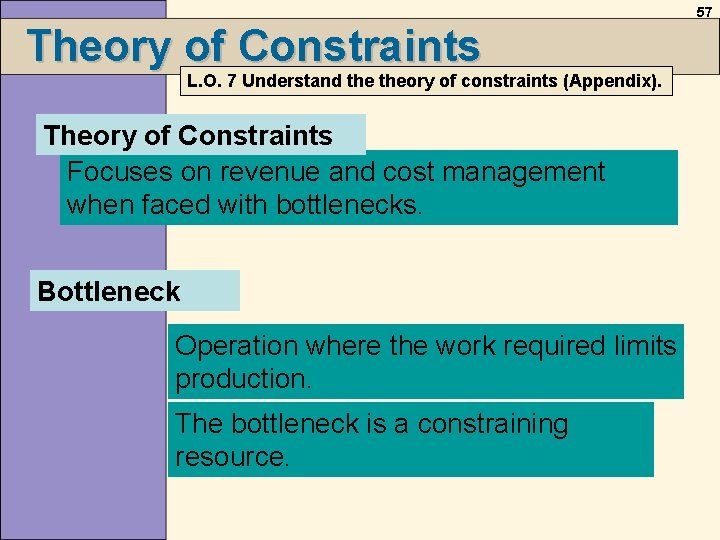 57

Theory of Constraints

L.O. 7 Understand the theory of constraints (Appendix).

Theory of Constraints

Focuses on revenue and cost management when faced with bottlenecks.

Bottleneck

Operation where the work required limits production.

The bottleneck is a constraining resource.